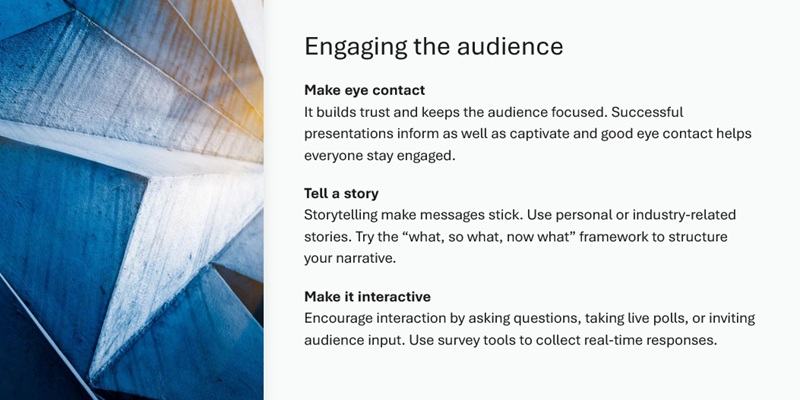 Engaging the audience

Make eye contact
It builds trust and keeps the audience focused. Successful presentations inform as well as captivate and good eye contact helps everyone stay engaged.

Tell a story
Storytelling make messages stick. Use personal or industry-related stories. Try the “what, so what, now what” framework to structure your narrative.

Make it interactive
Encourage interaction by asking questions, taking live polls, or inviting audience input. Use survey tools to collect real-time responses.